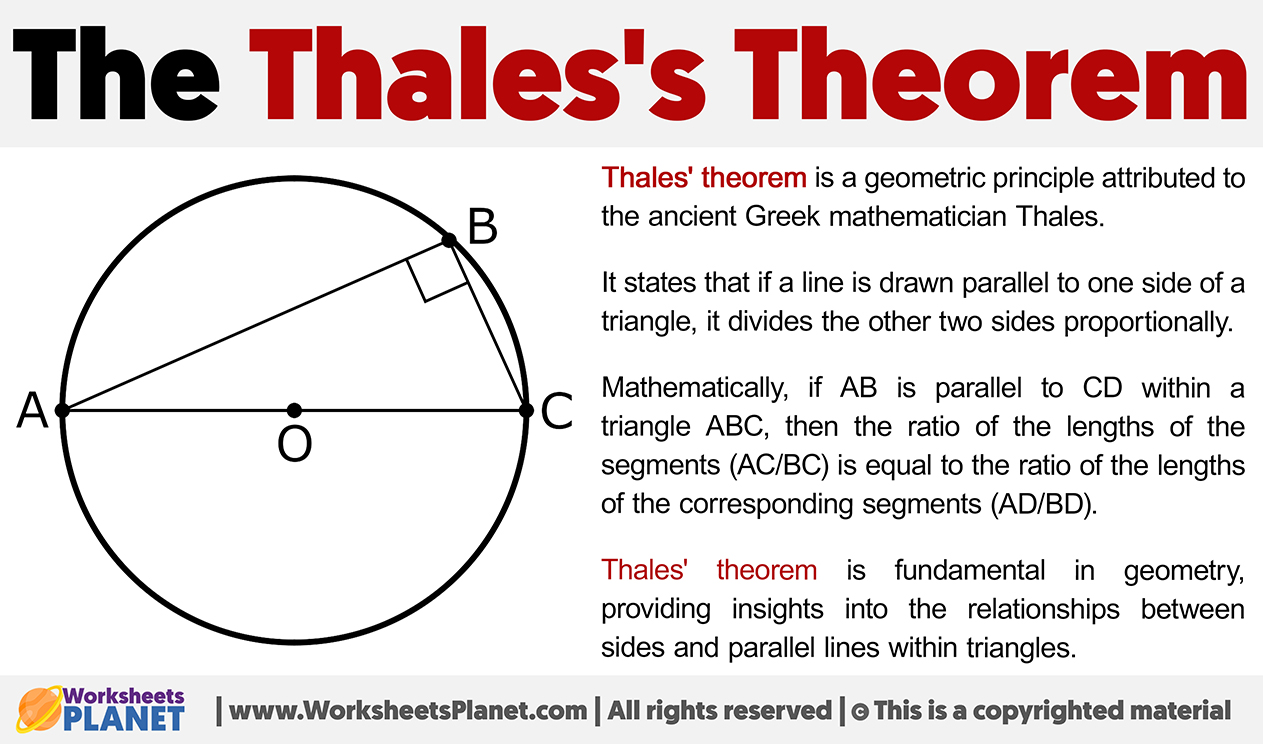 The Thales's Theorem

B
A
O
C

Thales' theorem is a geometric principle attributed to the ancient Greek mathematician Thales.

It states that if a line is drawn parallel to one side of a triangle, it divides the other two sides proportionally.

Mathematically, if AB is parallel to CD within a triangle ABC, then the ratio of the lengths of the segments (AC/BC) is equal to the ratio of the lengths of the corresponding segments (AD/BD).

Thales' theorem is fundamental in geometry, providing insights into the relationships between sides and parallel lines within triangles.

Worksheets PLANET | www.WorksheetsPlanet.com | All rights reserved | © This is a copyrighted material